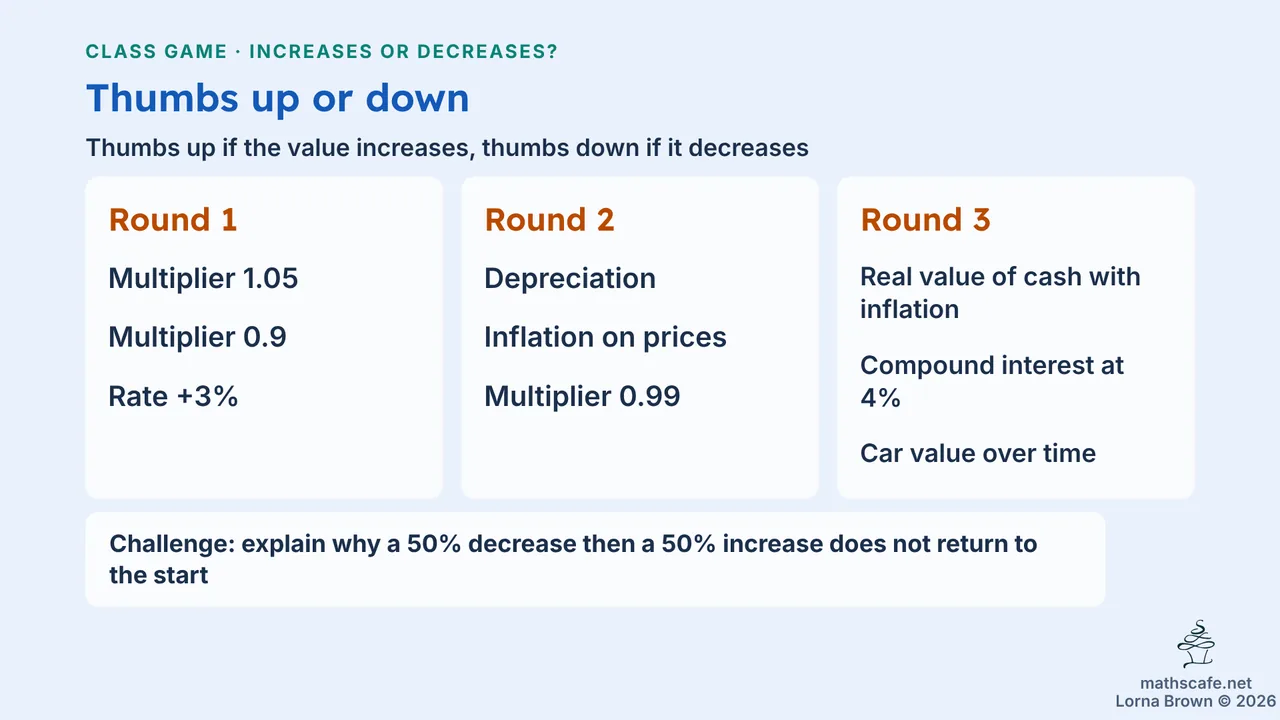 CLASS GAME · INCREASES OR DECREASES?

Thumbs up or down

Thumbs up if the value increases, thumbs down if it decreases

Round 1

Multiplier 1.05

Multiplier 0.9

Rate +3%

Round 2

Depreciation

Inflation on prices

Multiplier 0.99

Round 3

Real value of cash with inflation

Compound interest at 4%

Car value over time

Challenge: explain why a 50% decrease then a 50% increase does not return to the start

mathscafe.net
Lorna Brown © 2026